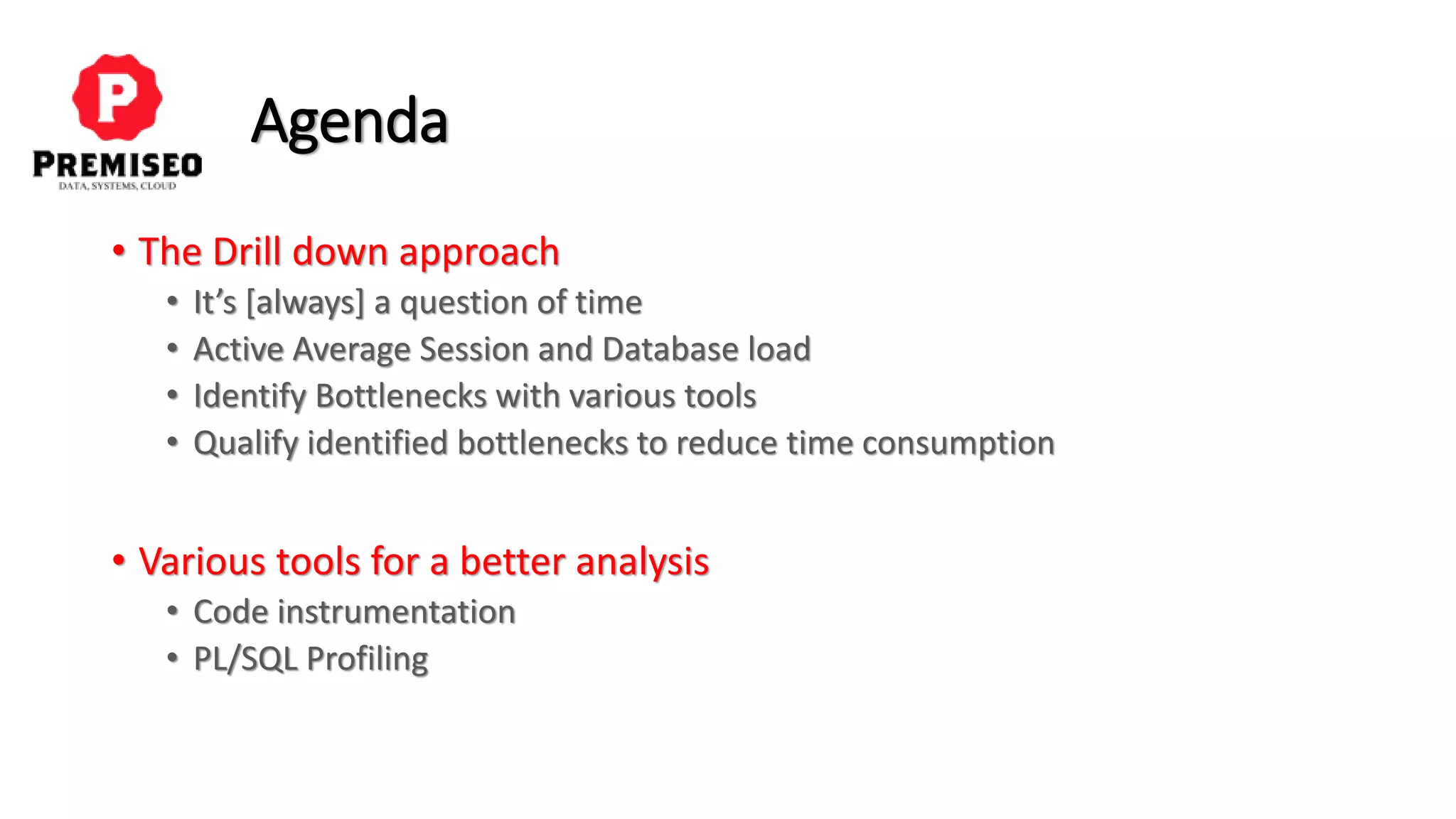 P
PREMISEO
DATA, SYSTEMS, CLOUD

Agenda

• The Drill down approach
• It's [always] a question of time
• Active Average Session and Database load
• Identify Bottlenecks with various tools
• Qualify identified bottlenecks to reduce time consumption

• Various tools for a better analysis
• Code instrumentation
• PL/SQL Profiling